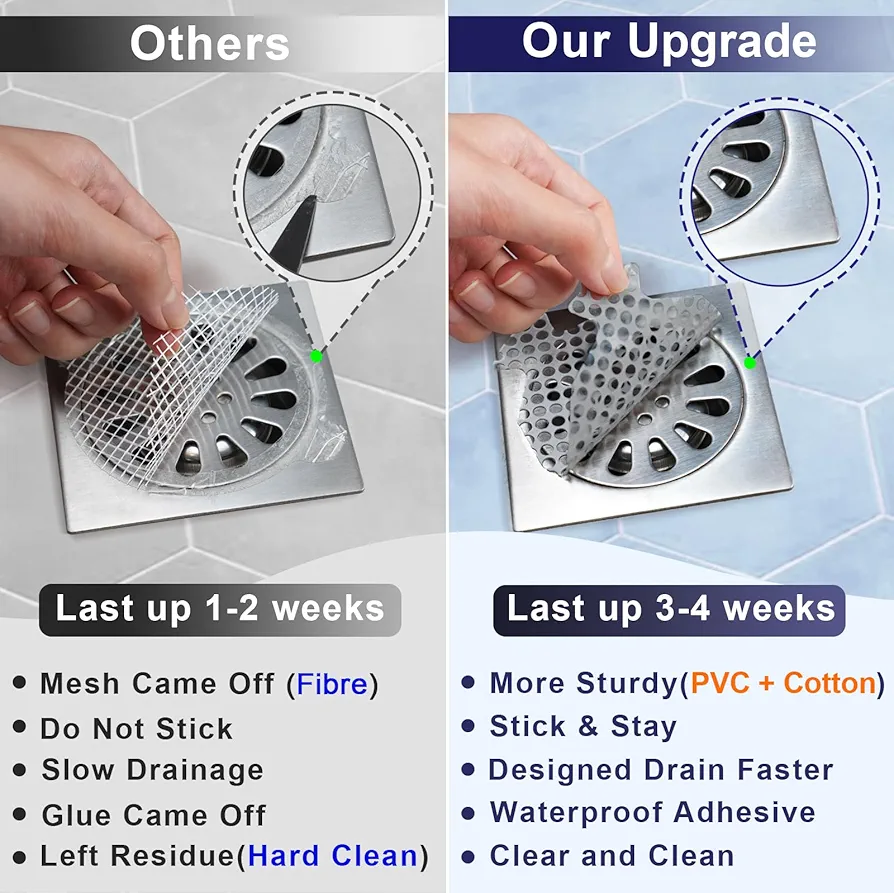 Others

Last up 1-2 weeks

• Mesh Came Off (Fibre)
• Do Not Stick
• Slow Drainage
• Glue Came Off
• Left Residue(Hard Clean)

Our Upgrade

Last up 3-4 weeks

• More Sturdy(PVC + Cotton)
• Stick & Stay
• Designed Drain Faster
• Waterproof Adhesive
• Clear and Clean